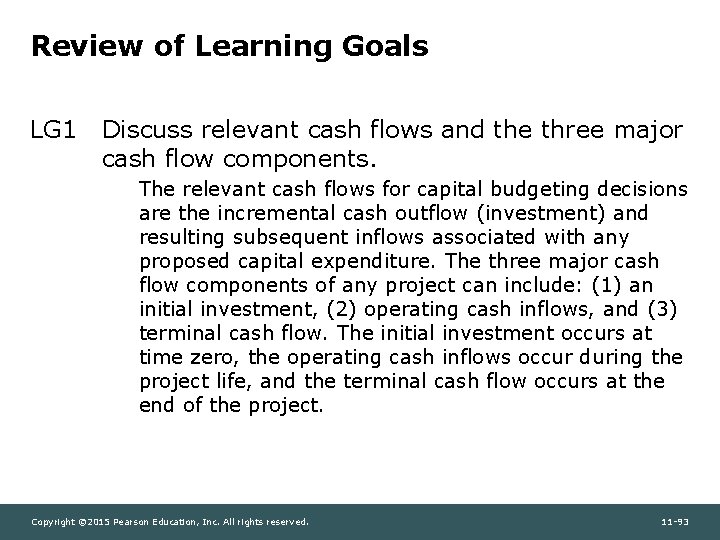 Review of Learning Goals

LG1 Discuss relevant cash flows and the three major cash flow components.

The relevant cash flows for capital budgeting decisions are the incremental cash outflow (investment) and resulting subsequent inflows associated with any proposed capital expenditure. The three major cash flow components of any project can include: (1) an initial investment, (2) operating cash inflows, and (3) terminal cash flow. The initial investment occurs at time zero, the operating cash inflows occur during the project life, and the terminal cash flow occurs at the end of the project.

Copyright ©2015 Pearson Education, Inc. All rights reserved.

11-93